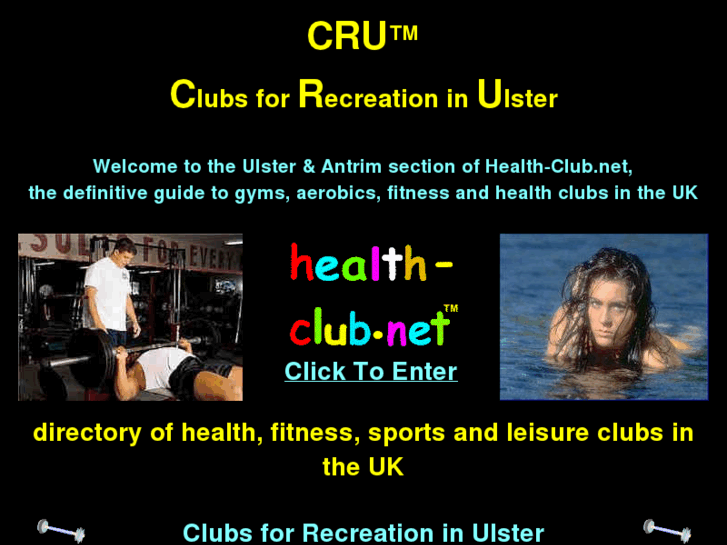 CRU™

Clubs for Recreation in Ulster

Welcome to the Ulster & Antrim section of Health-Club.net, the definitive guide to gyms, aerobics, fitness and health clubs in the UK

health-club.net™

Click To Enter

directory of health, fitness, sports and leisure clubs in the UK

Clubs for Recreation in Ulster